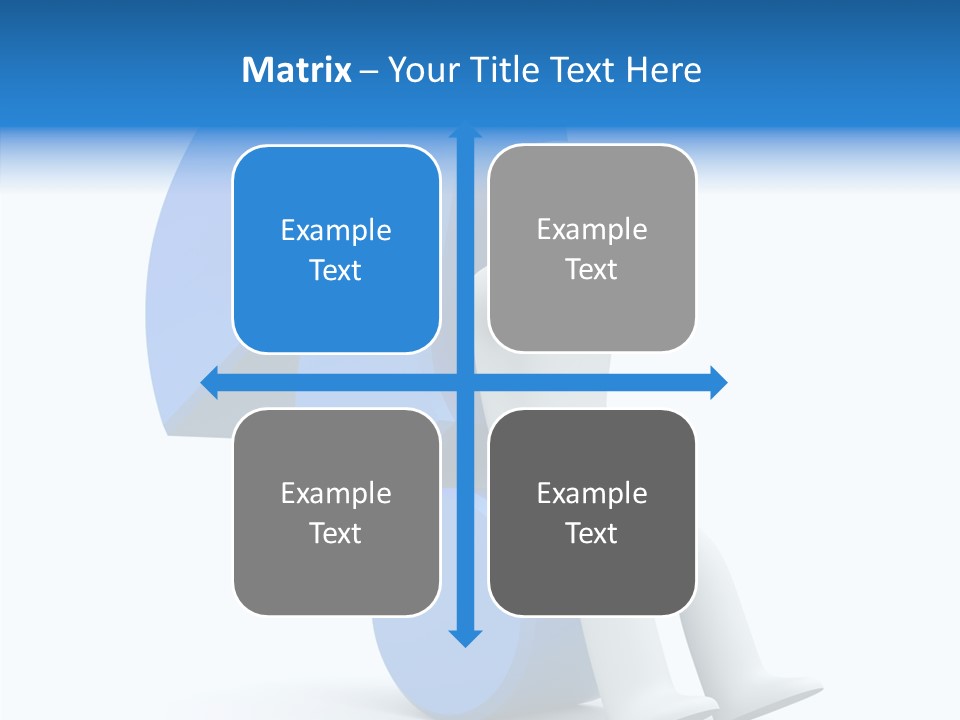 Matrix – Your Title Text Here

Example Text

Example Text

Example Text

Example Text